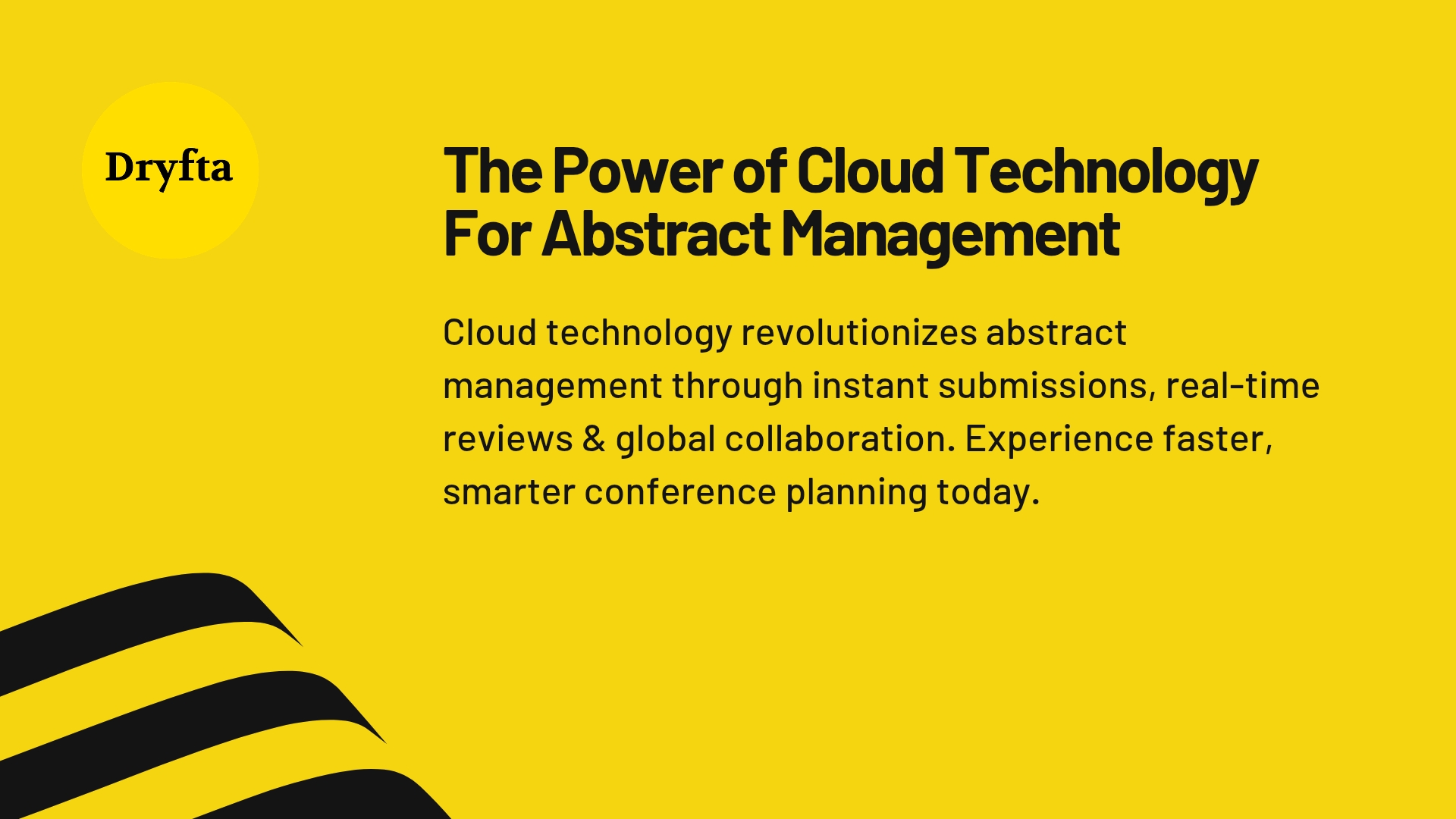 Dryfta

The Power of Cloud Technology For Abstract Management

Cloud technology revolutionizes abstract management through instant submissions, real-time reviews & global collaboration. Experience faster, smarter conference planning today.